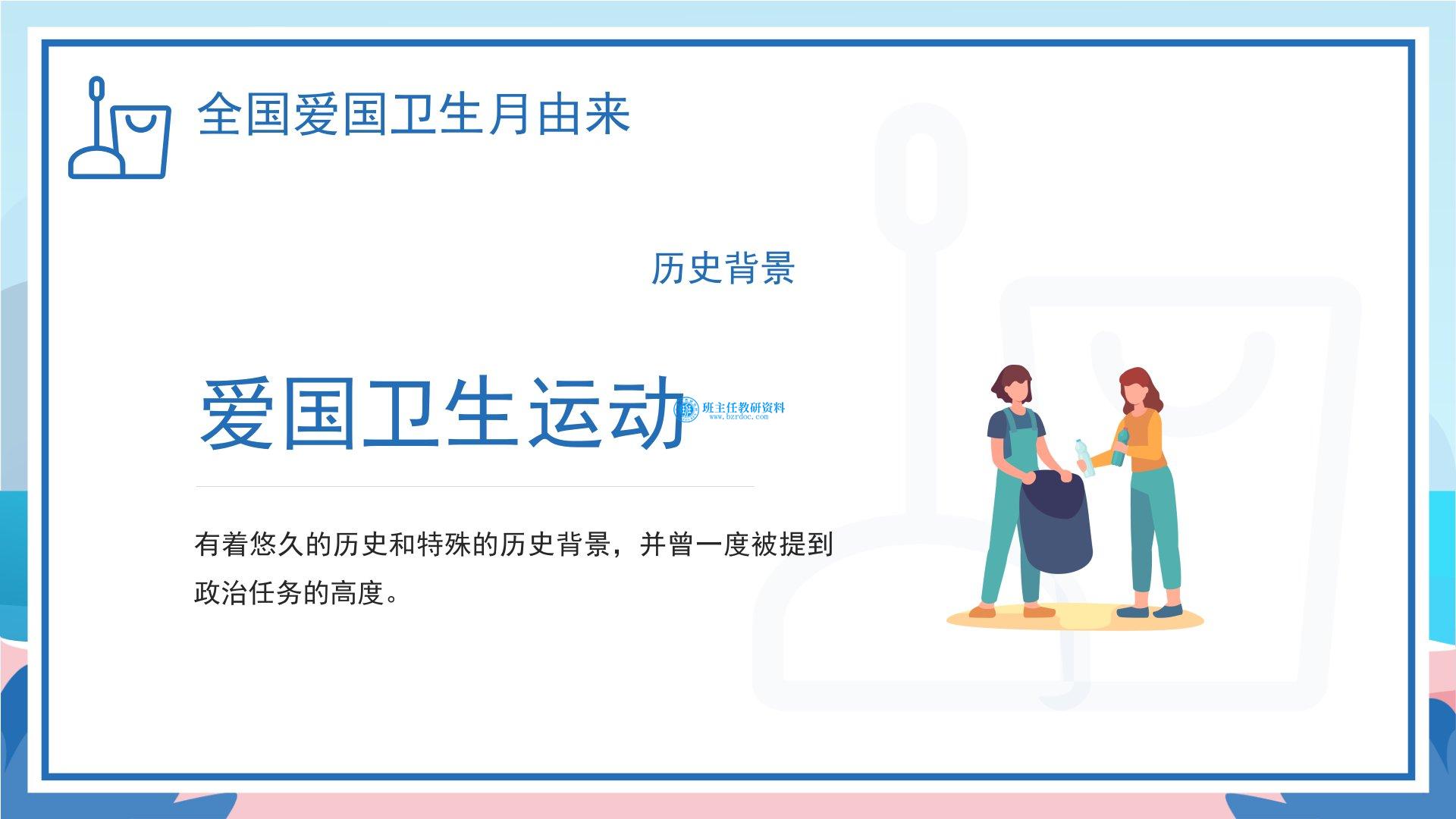 全国爱国卫生月由来

历史背景

爱国卫生运动

班主任教研资料
www.bzrdoc.com

有着悠久的历史和特殊的历史背景，并曾一度被提到政治任务的高度。